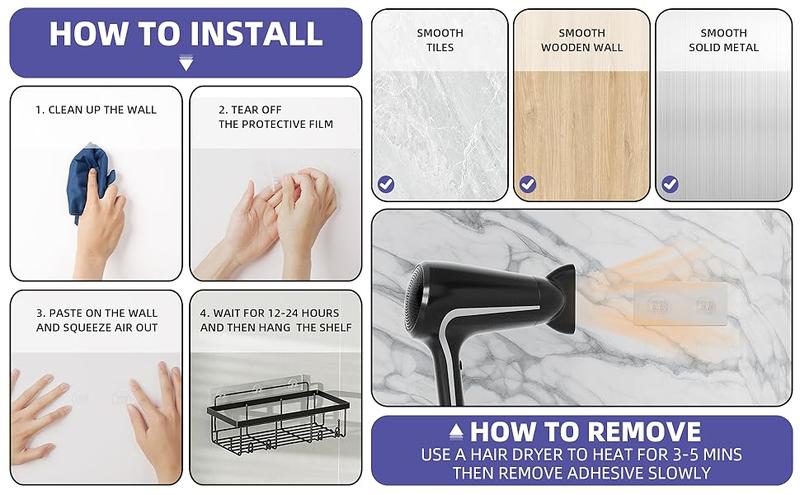 HOW TO INSTALL

1. CLEAN UP THE WALL

2. TEAR OFF THE PROTECTIVE FILM

3. PASTE ON THE WALL AND SQUEEZE AIR OUT

4. WAIT FOR 12-24 HOURS AND THEN HANG THE SHELF

SMOOTH TILES

SMOOTH WOODEN WALL

SMOOTH SOLID METAL

HOW TO REMOVE
USE A HAIR DRYER TO HEAT FOR 3-5 MINS
THEN REMOVE ADHESIVE SLOWLY